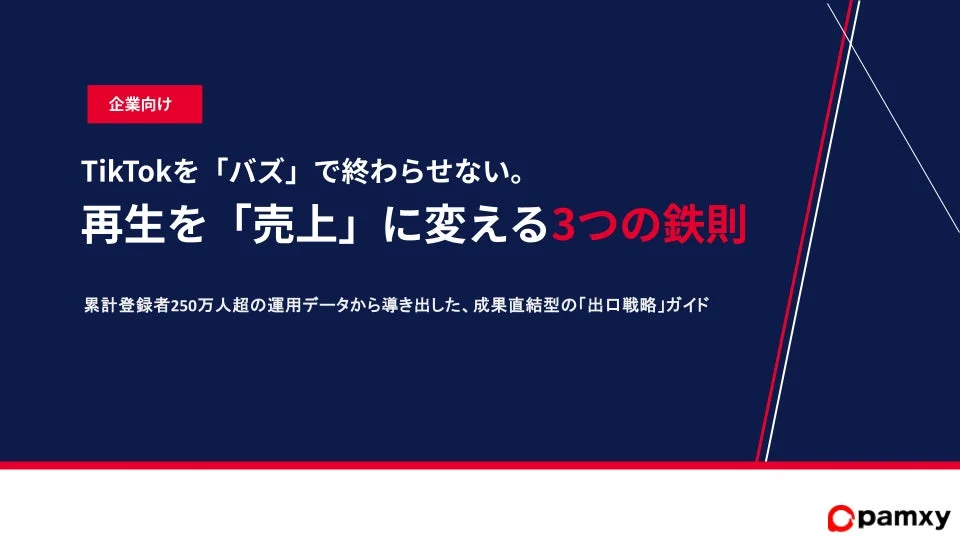 企業向け

TikTokを「バズ」で終わらせない。
再生を「売上」に変える3つの鉄則

累計登録者250万人超の運用データから導き出した、成果直結型の「出口戦略」ガイド

pamxy